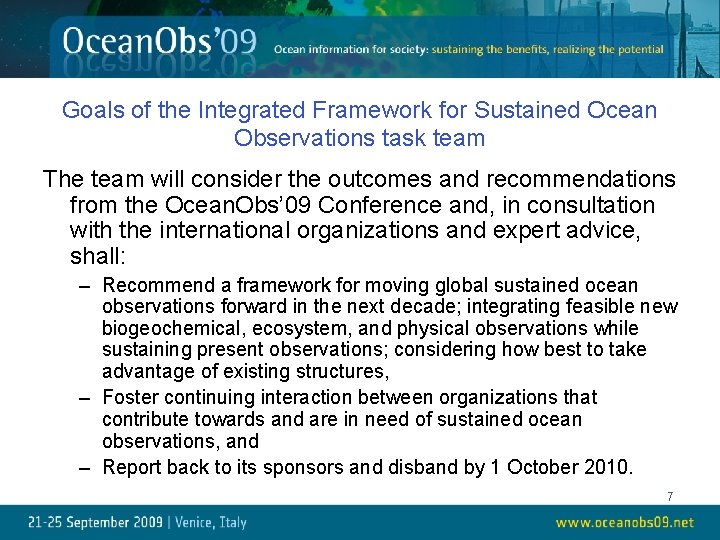 OceanObs'09 Ocean information for society: sustaining the benefits, realizing the potential

Goals of the Integrated Framework for Sustained Ocean Observations task team

The team will consider the outcomes and recommendations from the OceanObs'09 Conference and, in consultation with the international organizations and expert advice, shall:

– Recommend a framework for moving global sustained ocean observations forward in the next decade; integrating feasible new biogeochemical, ecosystem, and physical observations while sustaining present observations; considering how best to take advantage of existing structures,

– Foster continuing interaction between organizations that contribute towards and are in need of sustained ocean observations, and

– Report back to its sponsors and disband by 1 October 2010.

7

21-25 September 2009 | Venice, Italy

www.oceanobs09.net